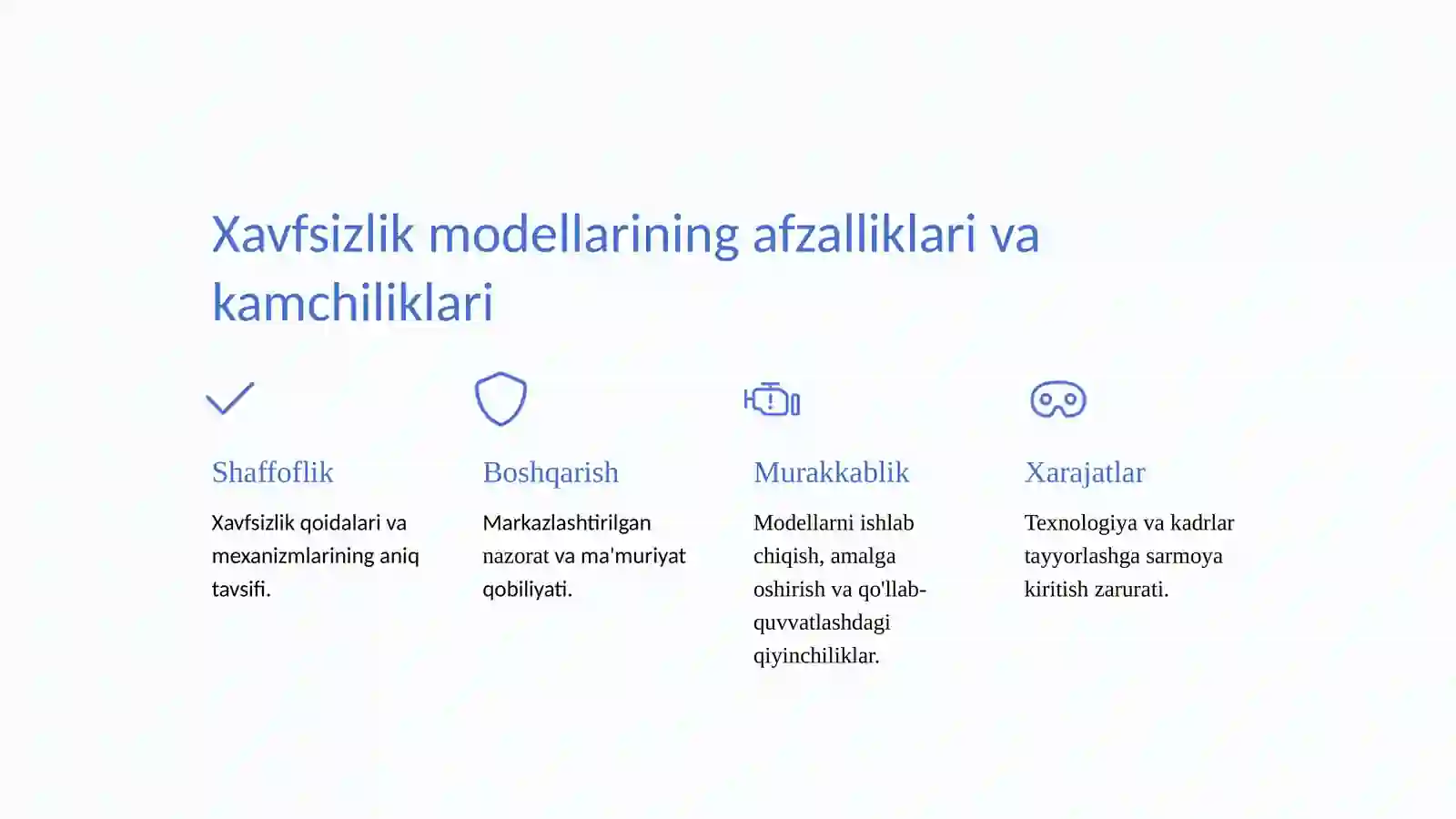 Xavfsizlik modellarining afzalliklari va kamchiliklari

Shaffoflik

Xavfsizlik qoidalari va mexanizmlarining aniq tavsifi.

Boshqarish

Markazlashtirilgan nazorat va ma'muriyat qobiliyati.

Murakkablik

Modellarni ishlab chiqish, amalga oshirish va qo'llab-quvvatlashdagi qiyinchiliklar.

Xarajatlar

Texnologiya va kadrlar tayyorlashga sarmoya kiritish zarurati.